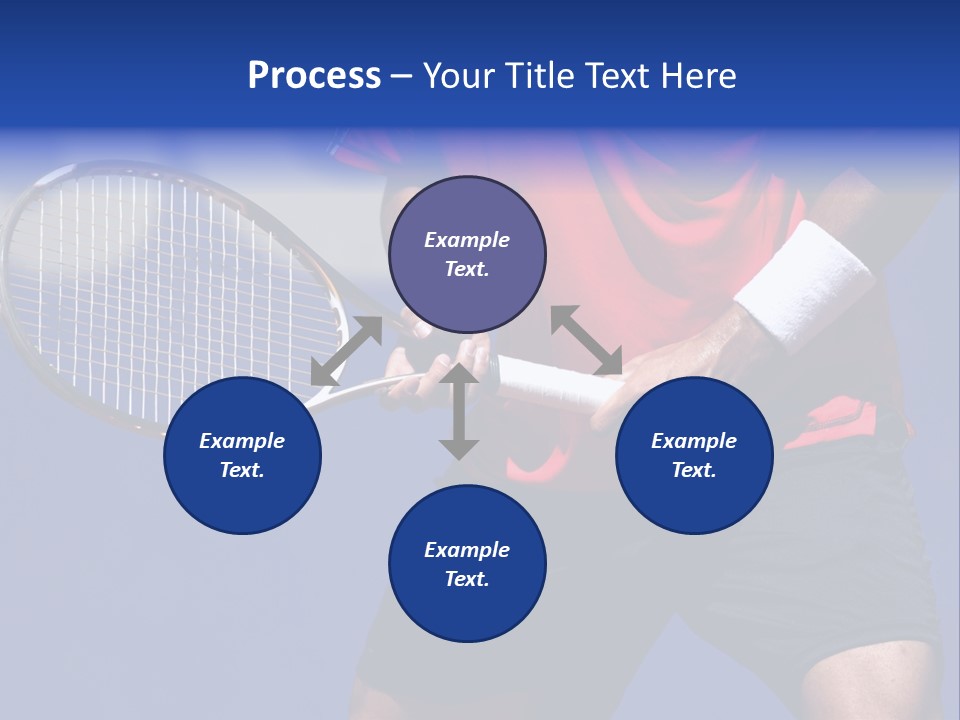 Process – Your Title Text Here

Example Text.

Example Text.

Example Text.

Example Text.